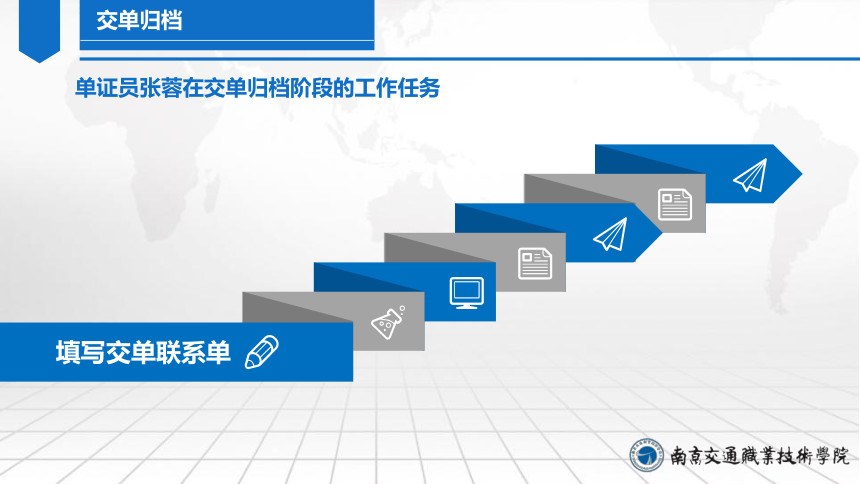 交单归档

单证员张蓉在交单归档阶段的工作任务

填写交单联系单

南京交通職業技術學院